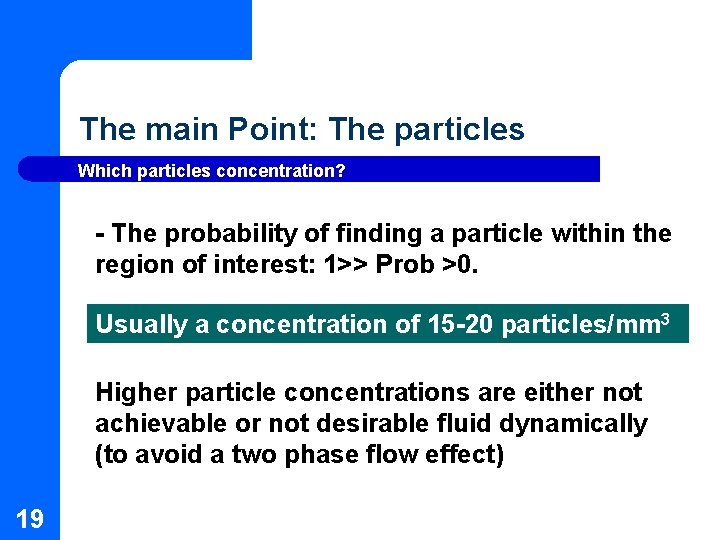 The main Point: The particles

Which particles concentration?

- The probability of finding a particle within the region of interest: 1>> Prob >0.

Usually a concentration of 15-20 particles/mm$^3$

Higher particle concentrations are either not achievable or not desirable fluid dynamically (to avoid a two phase flow effect)

19